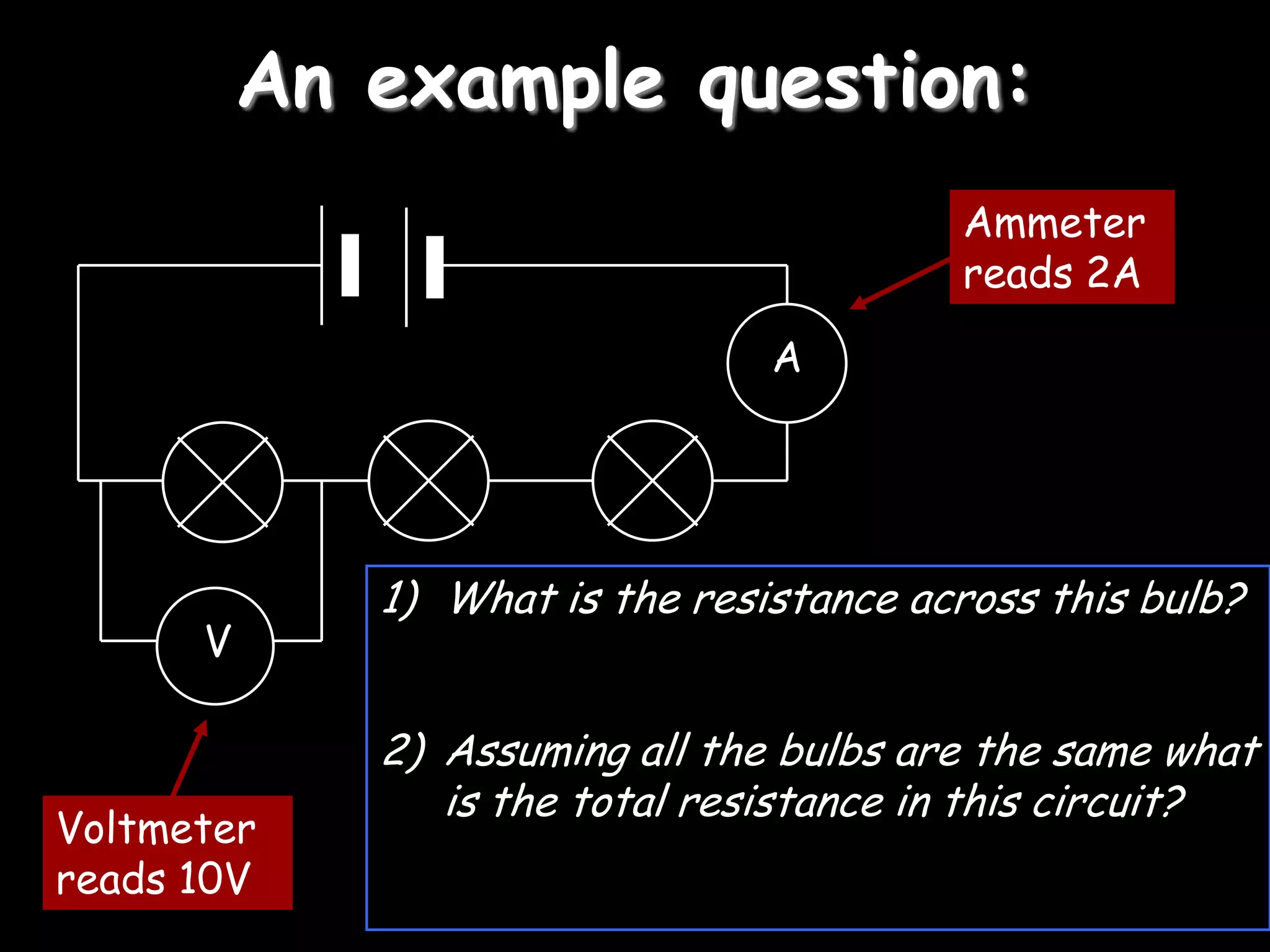 An example question:

Ammeter reads 2A

A

V

Voltmeter reads 10V

1) What is the resistance across this bulb?

2) Assuming all the bulbs are the same what is the total resistance in this circuit?